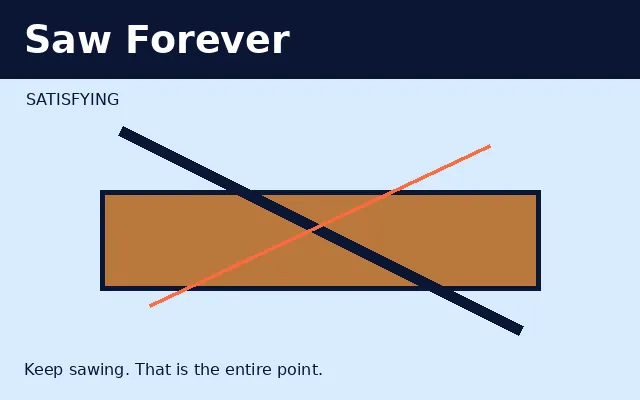 Saw Forever

SATISFYING

Keep sawing. That is the entire point.